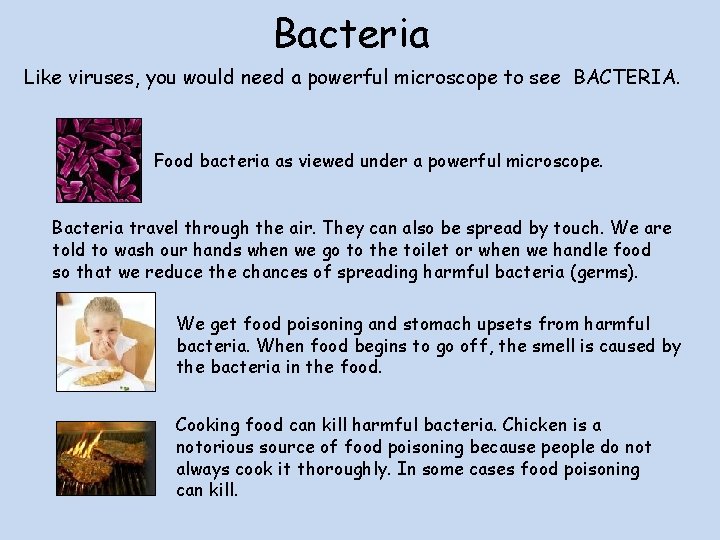 Bacteria

Like viruses, you would need a powerful microscope to see BACTERIA.

Food bacteria as viewed under a powerful microscope.

Bacteria travel through the air. They can also be spread by touch. We are told to wash our hands when we go to the toilet or when we handle food so that we reduce the chances of spreading harmful bacteria (germs).

We get food poisoning and stomach upsets from harmful bacteria. When food begins to go off, the smell is caused by the bacteria in the food.

Cooking food can kill harmful bacteria. Chicken is a notorious source of food poisoning because people do not always cook it thoroughly. In some cases food poisoning can kill.